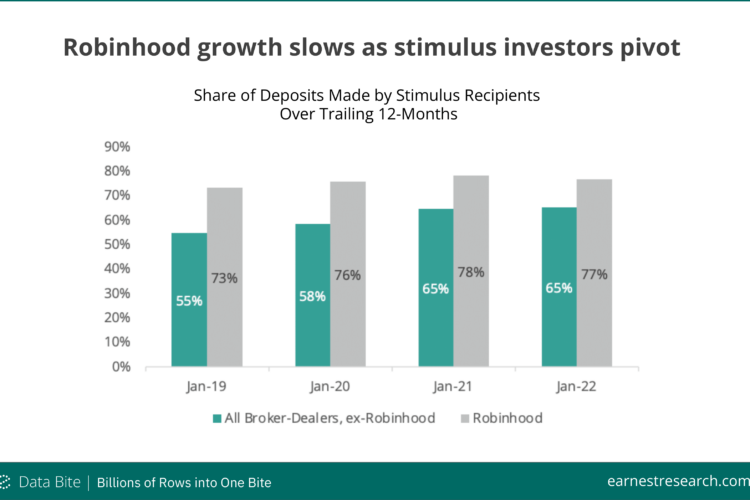 Robinhood growth slows as stimulus investors pivot

Share of Deposits Made by Stimulus Recipients
Over Trailing 12-Months

90%
80%
70%
60%
50%
40%
30%
20%
10%
0%

55%
73%
58%
76%
65%
78%
65%
77%

Jan-19
Jan-20
Jan-21
Jan-22

All Broker-Dealers, ex-Robinhood
Robinhood

Data Bite | Billions of Rows into One Bite
earnestresearch.com